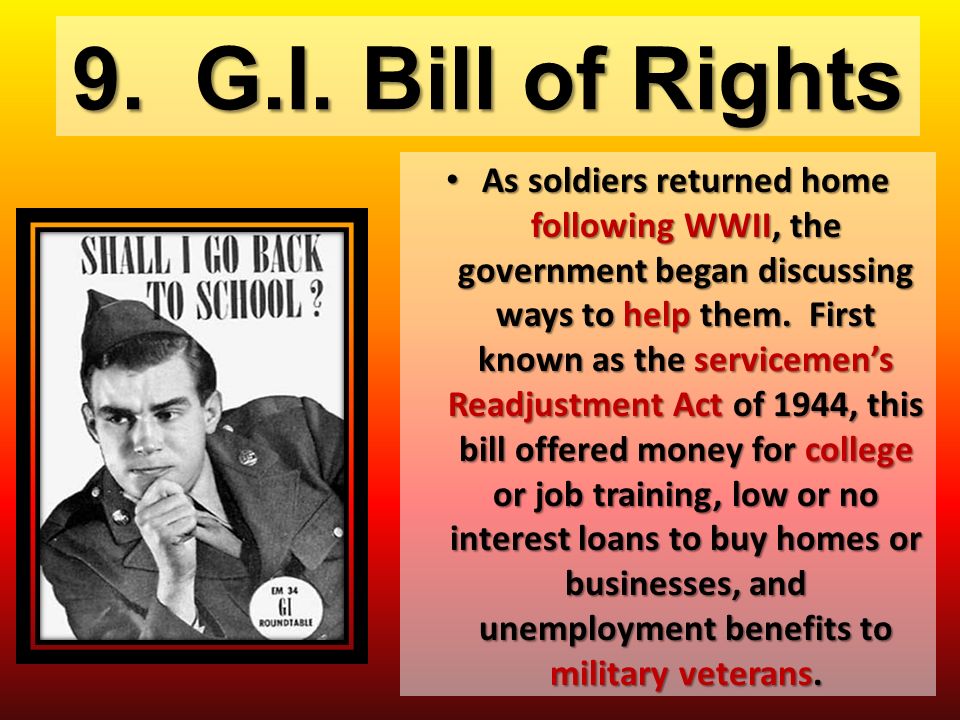 9. G.I. Bill of Rights

SHALL I GO BACK TO SCHOOL?

EM 34
GI
ROUNDTABLE

• As soldiers returned home following WWII, the government began discussing ways to help them. First known as the servicemen's Readjustment Act of 1944, this bill offered money for college or job training, low or no interest loans to buy homes or businesses, and unemployment benefits to military veterans.